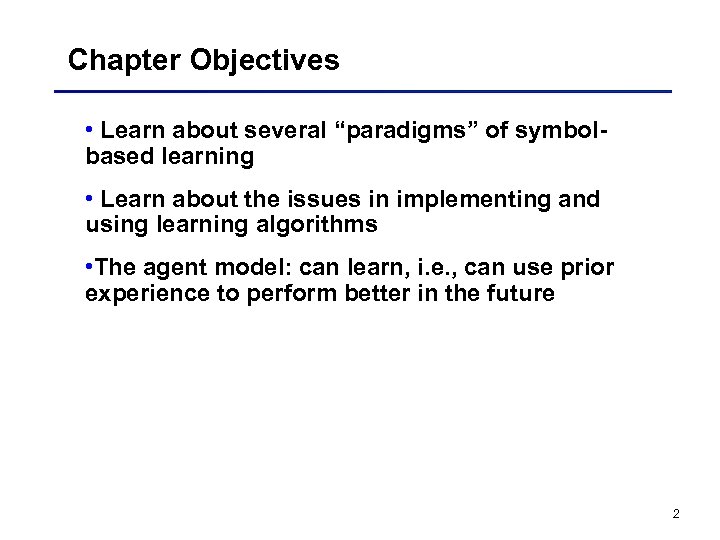 Chapter Objectives

• Learn about several “paradigms” of symbol-based learning

• Learn about the issues in implementing and using learning algorithms

•The agent model: can learn, i.e., can use prior experience to perform better in the future

2